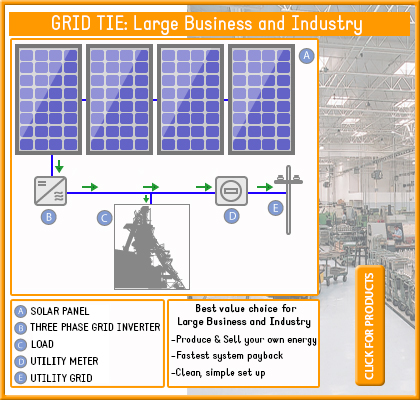 GRID TIE: Large Business and Industry

A

B

C

D

E

A SOLAR PANEL
B THREE PHASE GRID INVERTER
C LOAD
D UTILITY METER
E UTILITY GRID

Best value choice for Large Business and Industry
-Produce & Sell your own energy
-Fastest system payback
-Clean, simple set up

CLICK FOR PRODUCTS